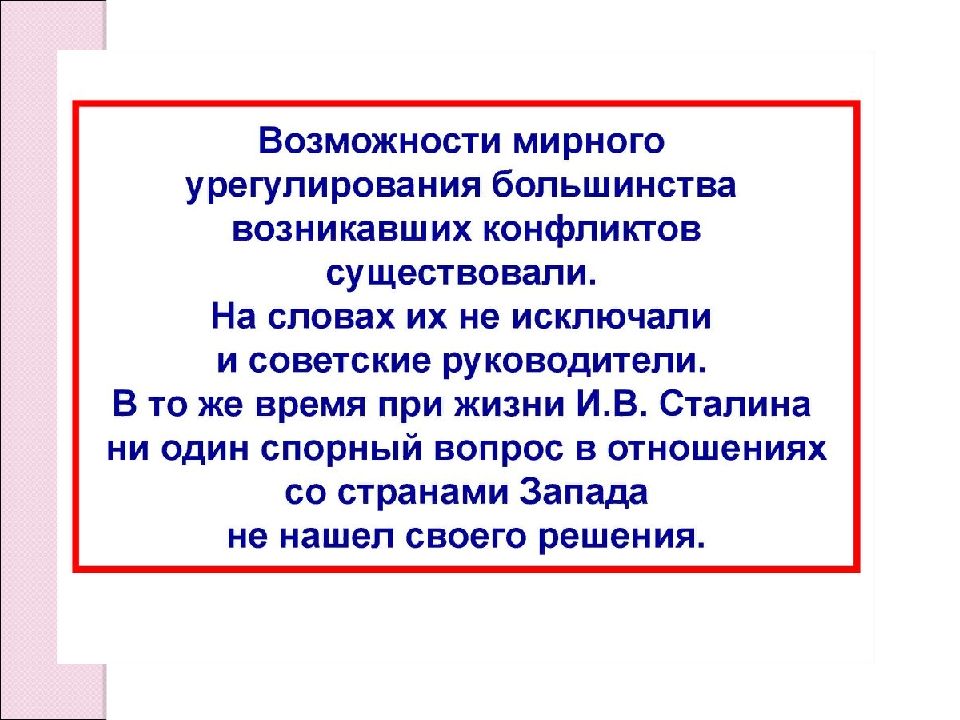 Возможности мирного урегулирования большинства возникавших конфликтов существовали. На словах их не исключали и советские руководители. В то же время при жизни И.В. Сталина ни один спорный вопрос в отношениях со странами Запада не нашел своего решения.